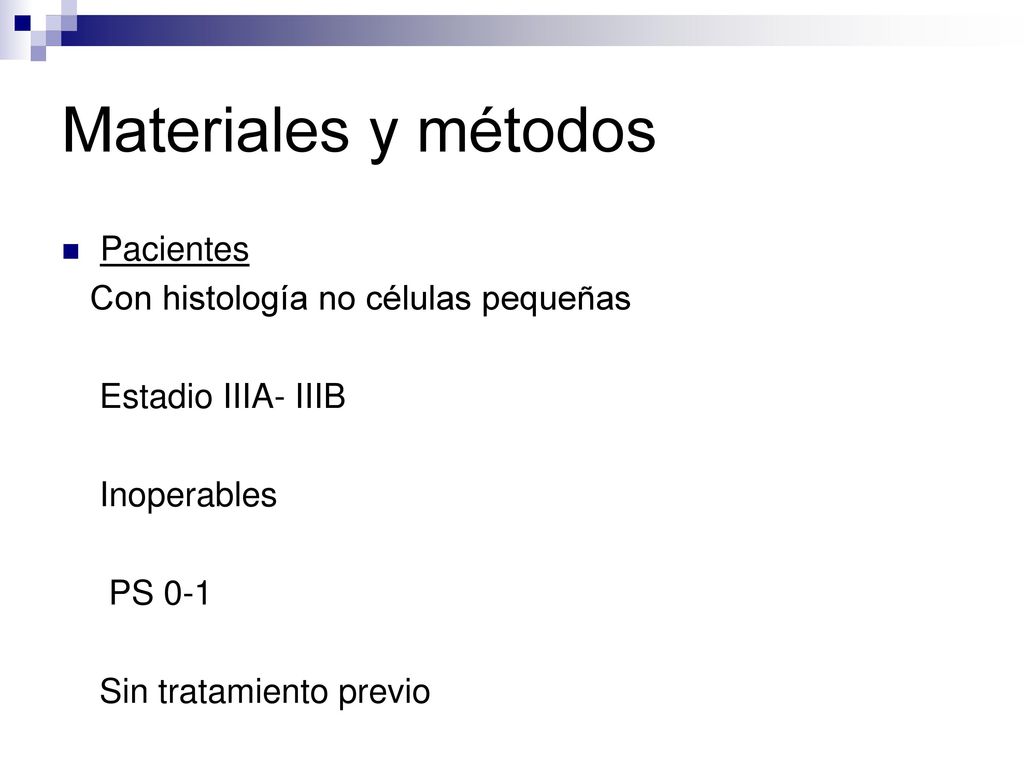 Materiales y métodos

Pacientes

Con histología no células pequeñas

Estadio IIIA- IIIB

Inoperables

PS 0-1

Sin tratamiento previo